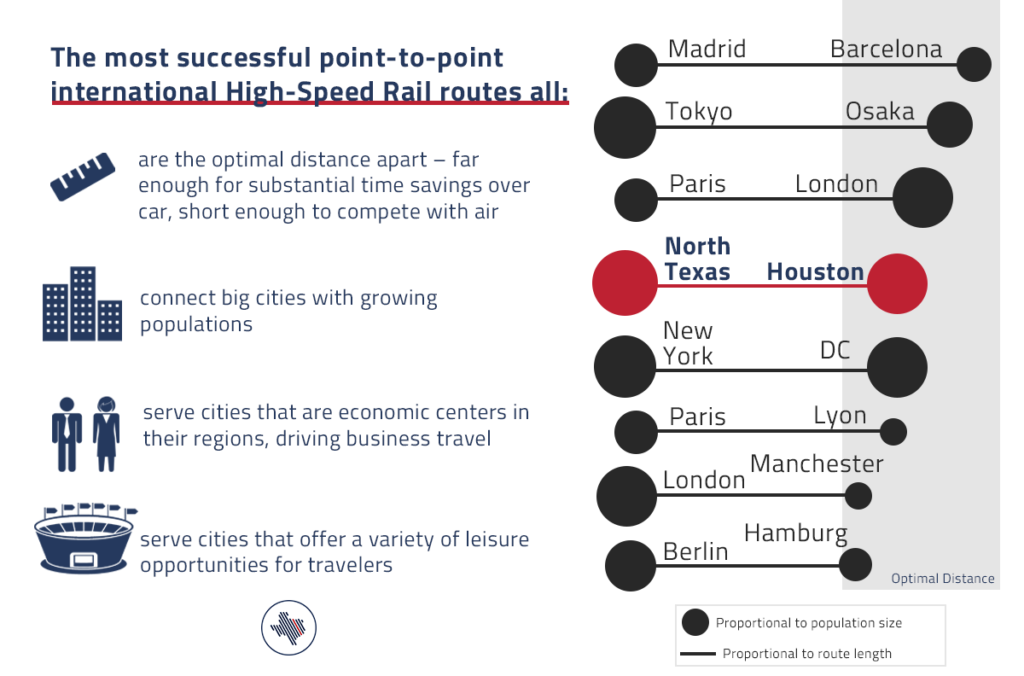 The most successful point-to-point international High-Speed Rail routes all:

are the optimal distance apart – far enough for substantial time savings over car, short enough to compete with air

connect big cities with growing populations

serve cities that are economic centers in their regions, driving business travel

serve cities that offer a variety of leisure opportunities for travelers

Madrid Barcelona

Tokyo Osaka

Paris London

North Texas Houston

New York DC

Paris Lyon

London Manchester

Berlin Hamburg

Optimal Distance

Proportional to population size

Proportional to route length